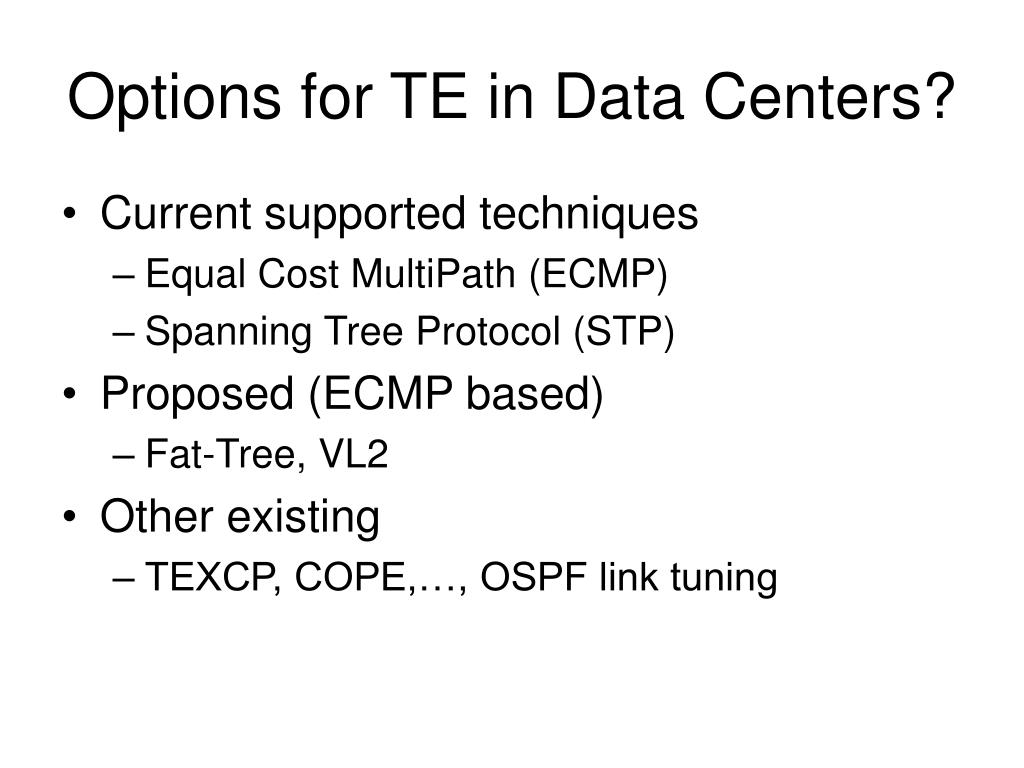 Options for TE in Data Centers?

• Current supported techniques
– Equal Cost MultiPath (ECMP)
– Spanning Tree Protocol (STP)
• Proposed (ECMP based)
– Fat-Tree, VL2
• Other existing
– TEXCP, COPE,…, OSPF link tuning